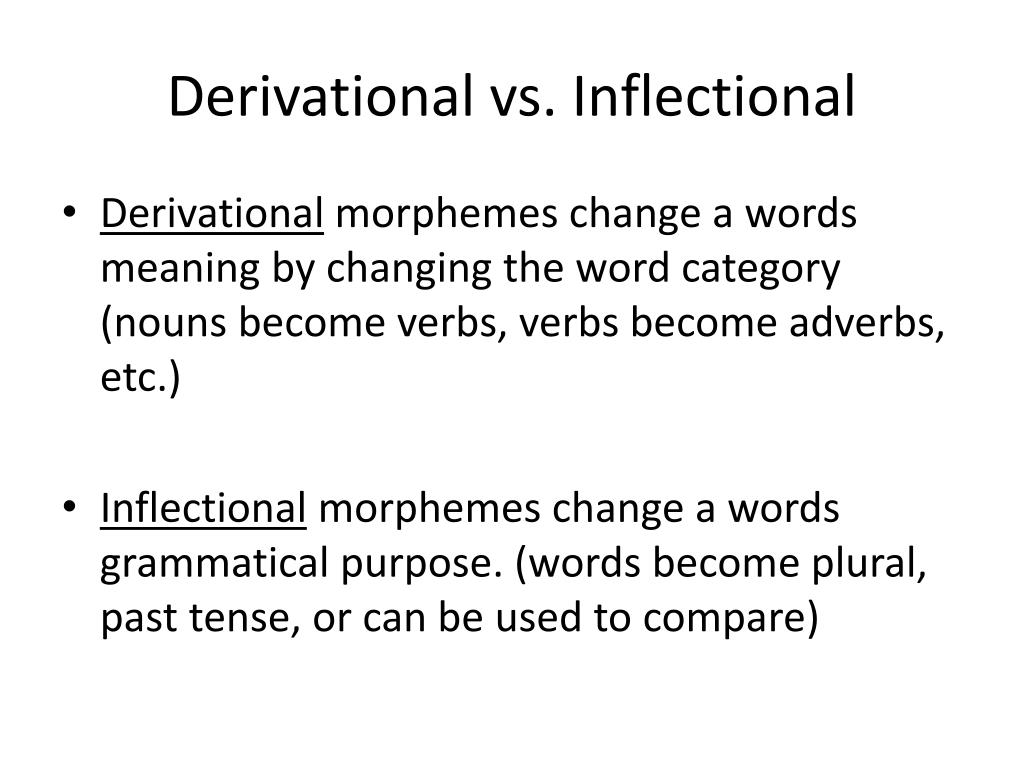 Derivational vs. Inflectional

• Derivational morphemes change a words meaning by changing the word category (nouns become verbs, verbs become adverbs, etc.)

• Inflectional morphemes change a words grammatical purpose. (words become plural, past tense, or can be used to compare)